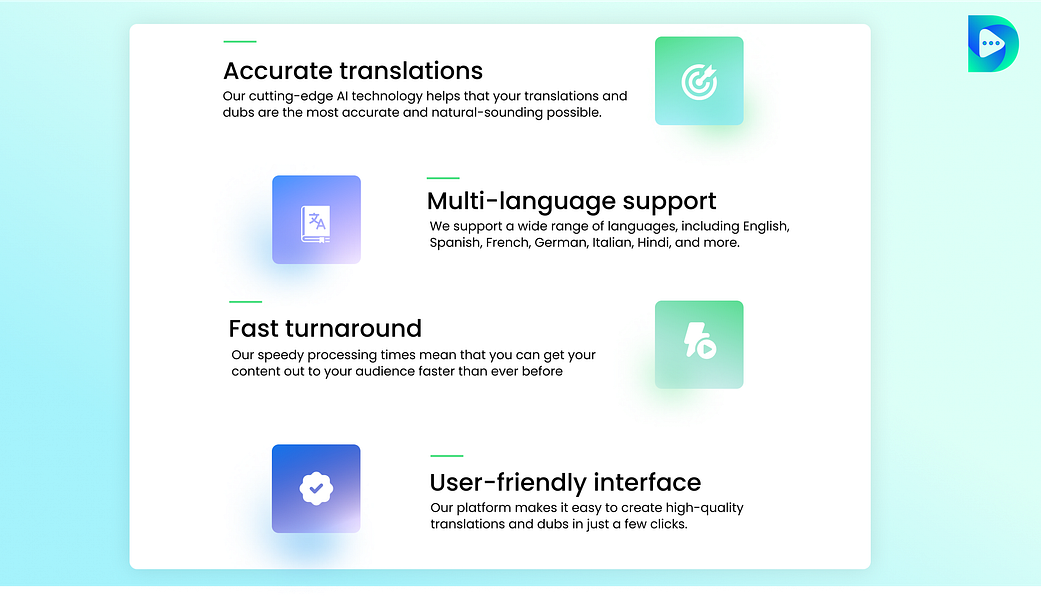 Accurate translations
Our cutting-edge AI technology helps that your translations and dubs are the most accurate and natural-sounding possible.

Multi-language support
We support a wide range of languages, including English, Spanish, French, German, Italian, Hindi, and more.

Fast turnaround
Our speedy processing times mean that you can get your content out to your audience faster than ever before

User-friendly interface
Our platform makes it easy to create high-quality translations and dubs in just a few clicks.